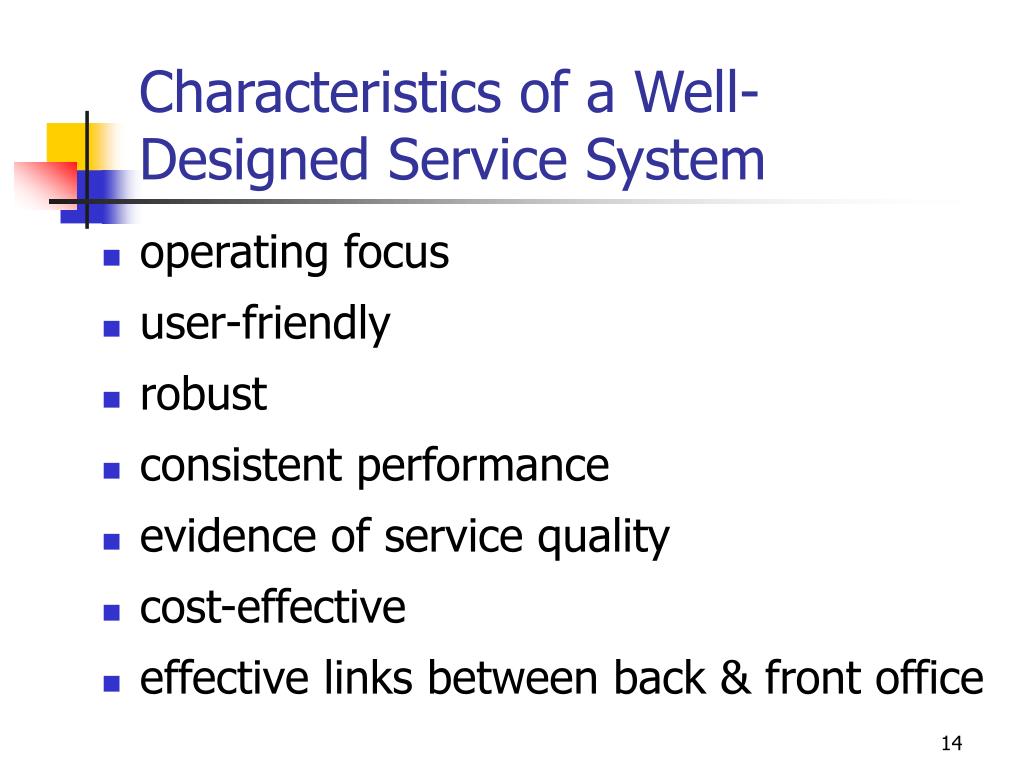 Characteristics of a Well-Designed Service System

- operating focus
- user-friendly
- robust
- consistent performance
- evidence of service quality
- cost-effective
- effective links between back & front office

14